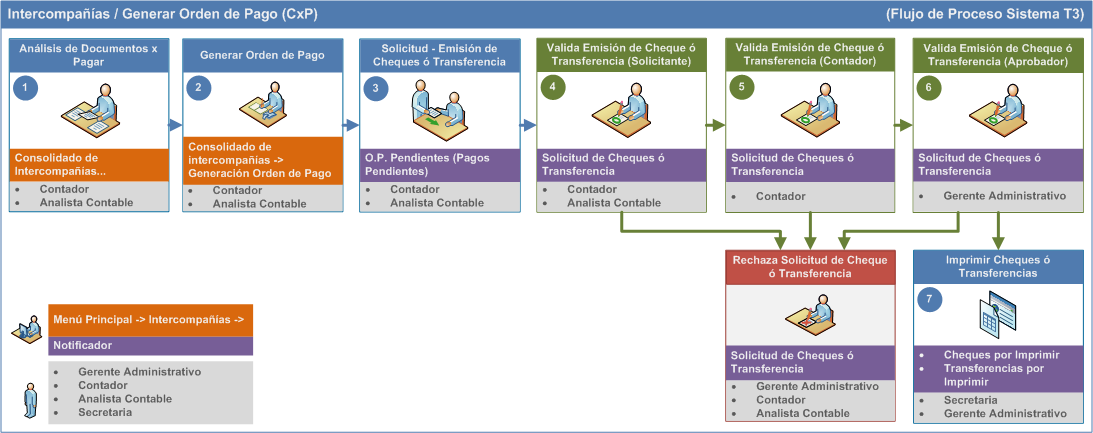 Intercompañías / Generar Orden de Pago (CxP)

(Flujo de Proceso Sistema T3)

Análisis de Documentos x Pagar

1

Consolidado de Intercompañías...

- Contador
- Analista Contable

Generar Orden de Pago

2

Consolidado de intercompañías -> Generación Orden de Pago

- Contador
- Analista Contable

Solicitud - Emisión de Cheques ó Transferencia

3

O.P. Pendientes (Pagos Pendientes)

- Contador
- Analista Contable

Valida Emisión de Cheque ó Transferencia (Solicitante)

4

Solicitud de Cheques ó Transferencia

- Contador
- Analista Contable

Valida Emisión de Cheque ó Transferencia (Contador)

5

Solicitud de Cheques ó Transferencia

- Contador

Valida Emisión de Cheque ó Transferencia (Aprobador)

6

Solicitud de Cheques ó Transferencia

- Gerente Administrativo

Rechaza Solicitud de Cheque ó Transferencia

Solicitud de Cheques ó Transferencia

- Gerente Administrativo
- Contador
- Analista Contable

Imprimir Cheques ó Transferencias

7

- Cheques por Imprimir
- Transferencias por Imprimir

- Secretaria
- Gerente Administrativo

Menú Principal -> Intercompañías ->

Notificador

- Gerente Administrativo
- Contador
- Analista Contable
- Secretaria